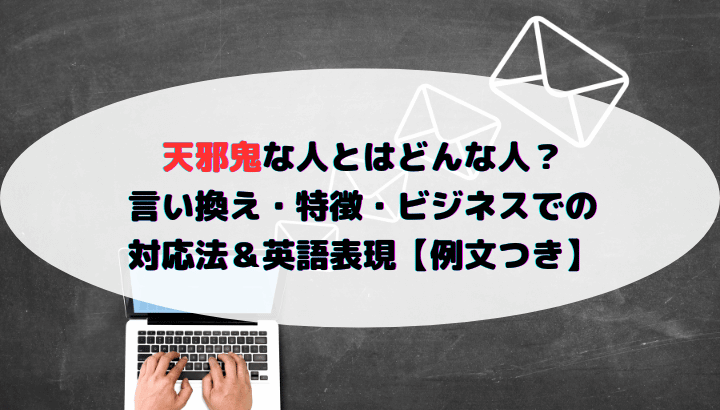 天邪鬼な人とはどんな人？
言い換え・特徴・ビジネスでの
対応法＆英語表現【例文つき】